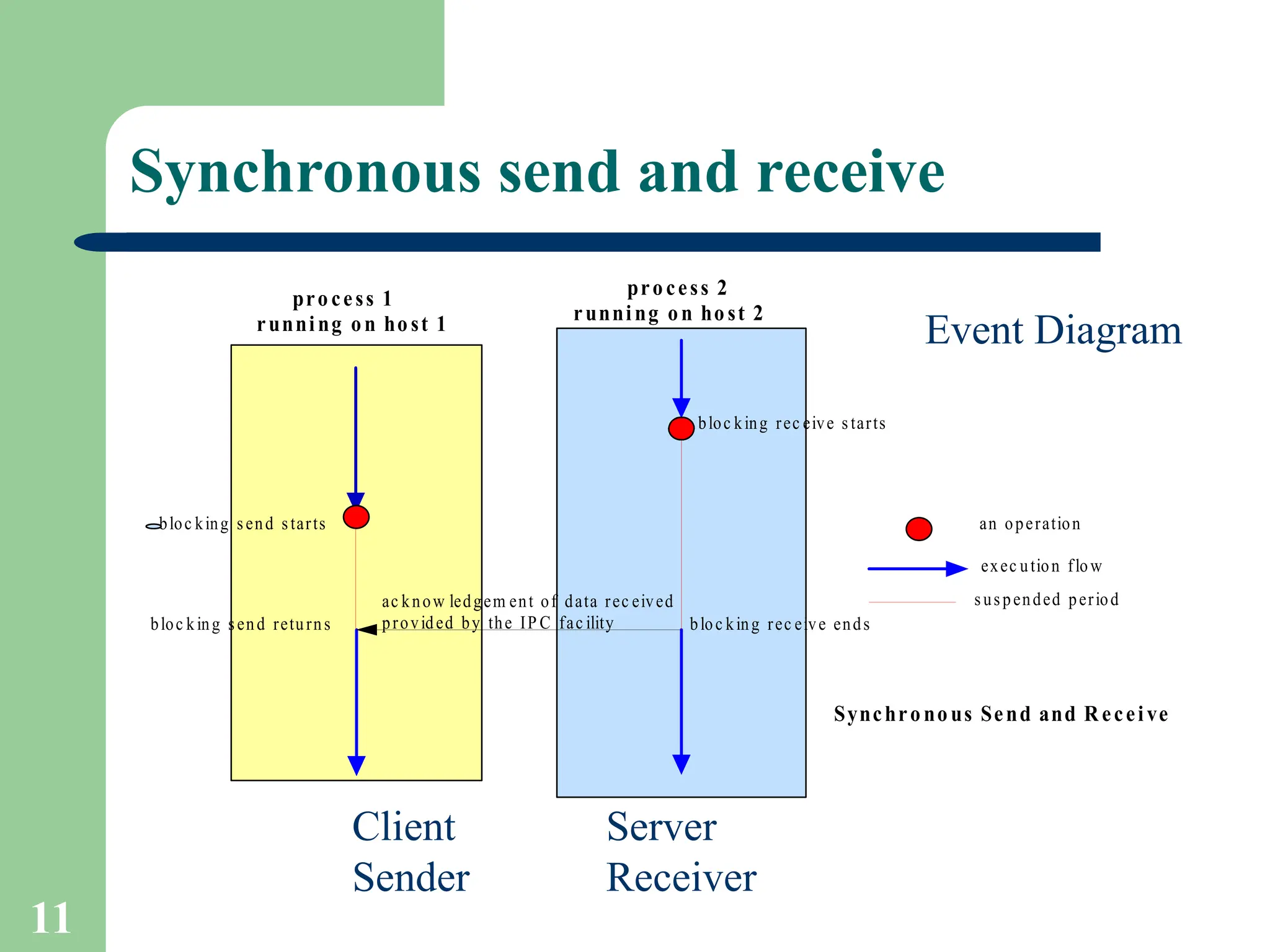 Synchronous send and receive

process 1
running on host 1

process 2
running on host 2

Event Diagram

blocking receive starts

blocking send starts

an operation

execution flow

suspended period

acknowledgement of data received
provided by the IPC facility

blocking send returns

blocking receive ends

Synchronous Send and Receive

Client
Sender

Server
Receiver

11